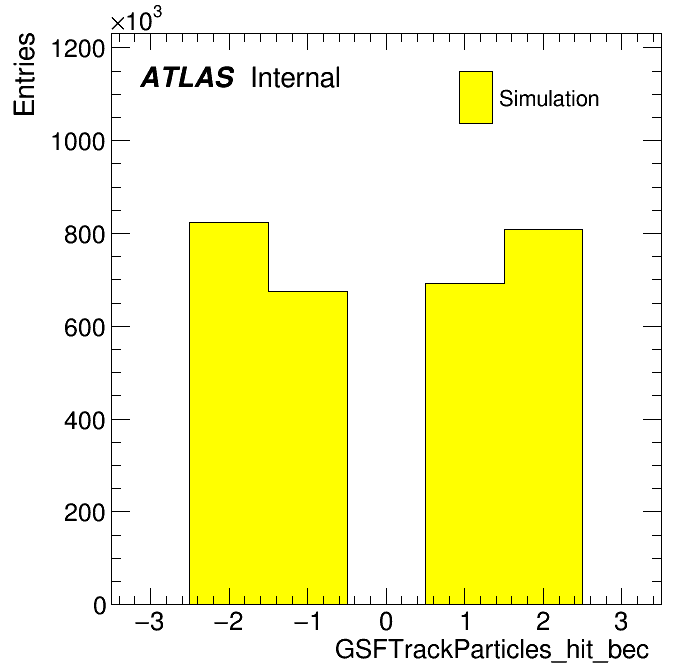 $\times10^3$

Entries

1200

1000

800

600

400

200

0

ATLAS Internal

Simulation

−3 −2 −1 0 1 2 3

GSFTrackParticles_hit_bec